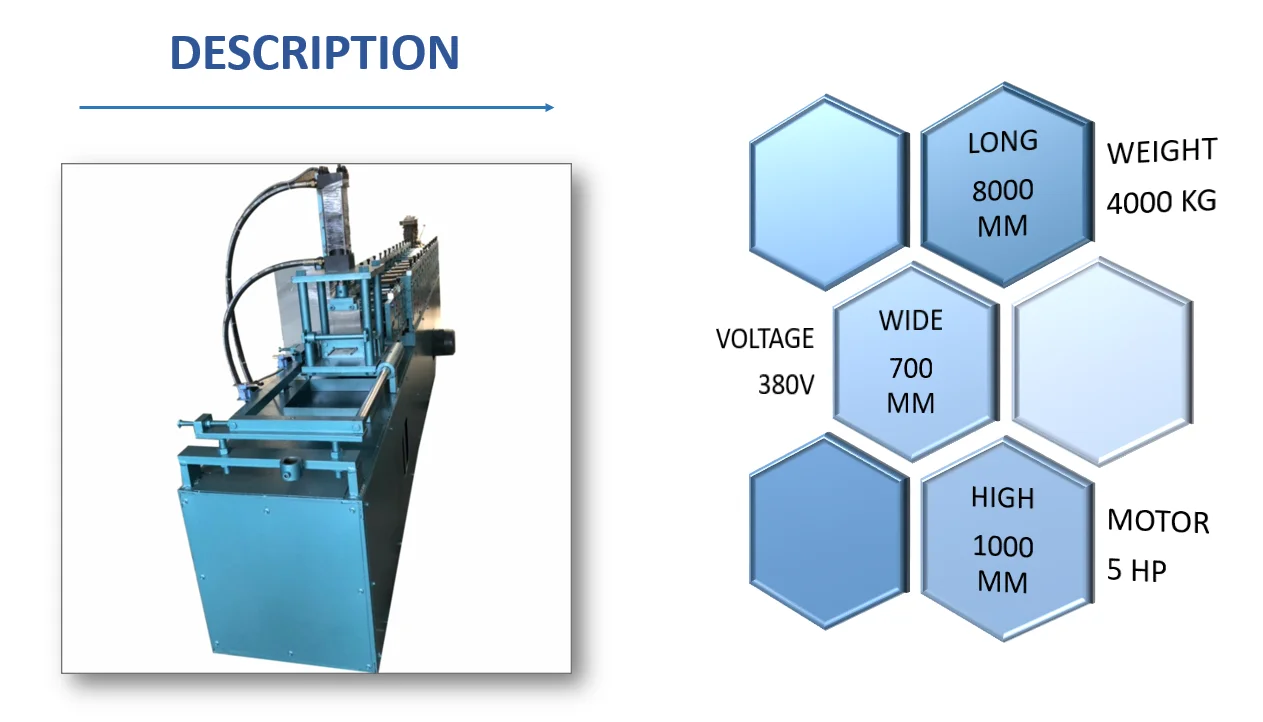 DESCRIPTION

LONG
8000
MM

WEIGHT
4000 KG

VOLTAGE
380V

WIDE
700
MM

HIGH
1000
MM

MOTOR
5 HP